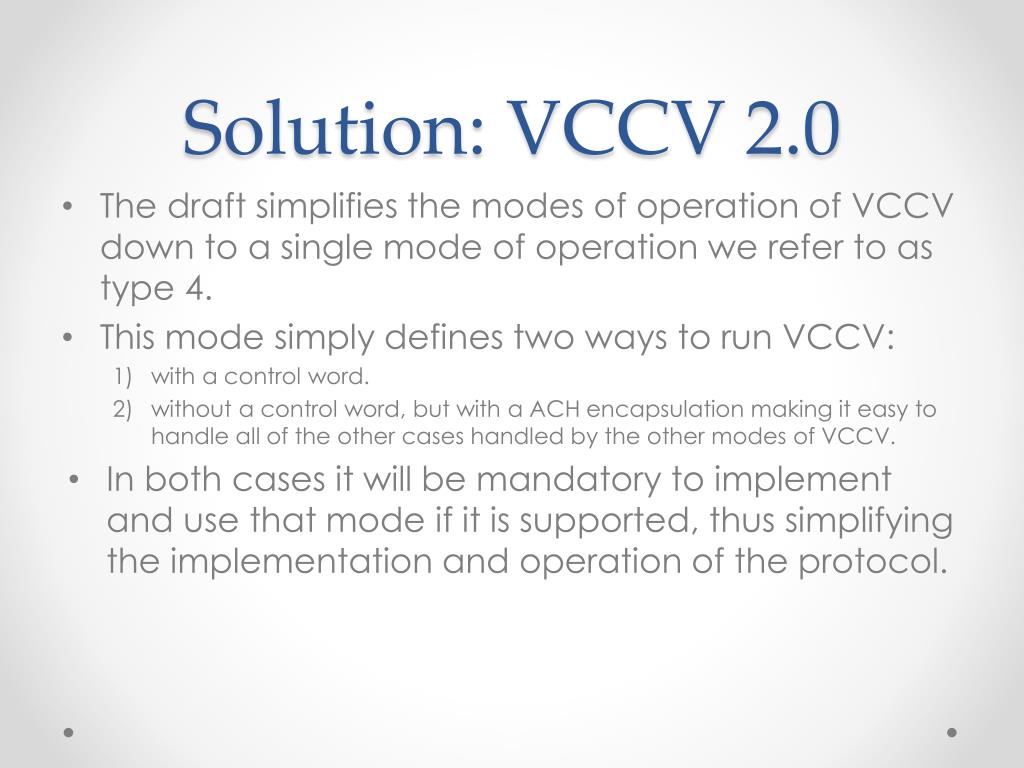 Solution: VCCV 2.0

• The draft simplifies the modes of operation of VCCV down to a single mode of operation we refer to as type 4.
• This mode simply defines two ways to run VCCV:
1) with a control word.
2) without a control word, but with a ACH encapsulation making it easy to handle all of the other cases handled by the other modes of VCCV.
• In both cases it will be mandatory to implement and use that mode if it is supported, thus simplifying the implementation and operation of the protocol.